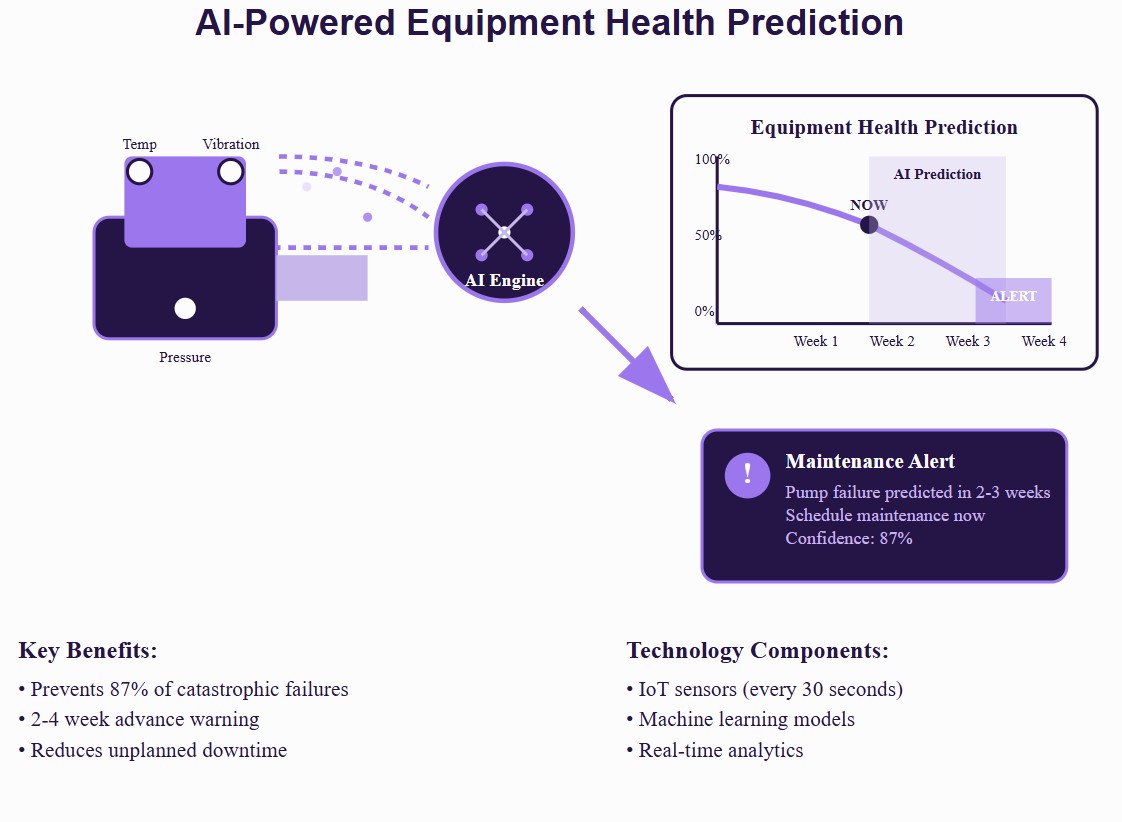 AI-Powered Equipment Health Prediction

Temp
Vibration
Pressure

AI Engine

Equipment Health Prediction
100%
50%
0%
AI Prediction
NOW
ALERT
Week 1
Week 2
Week 3
Week 4

!
Maintenance Alert
Pump failure predicted in 2-3 weeks
Schedule maintenance now
Confidence: 87%

Key Benefits:
• Prevents 87% of catastrophic failures
• 2-4 week advance warning
• Reduces unplanned downtime

Technology Components:
• IoT sensors (every 30 seconds)
• Machine learning models
• Real-time analytics